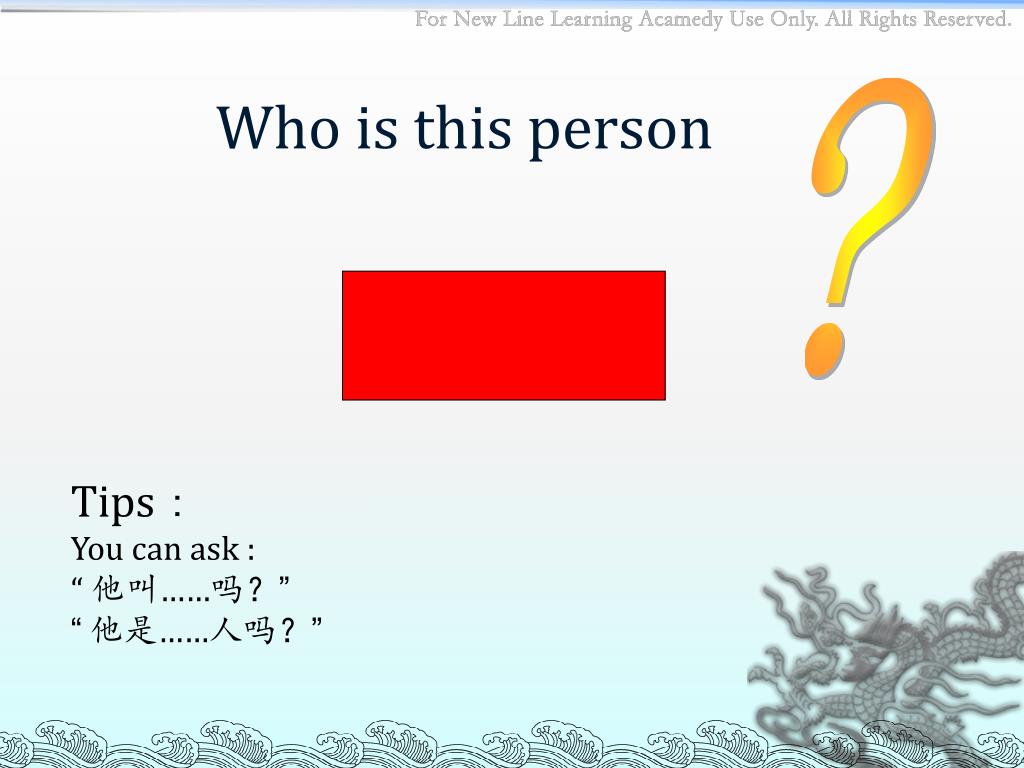 For New Line Learning Acamedy Use Only. All Rights Reserved.

Who is this person

?

Tips：
You can ask :
“ 他叫……吗？”
“ 他是……人吗？”